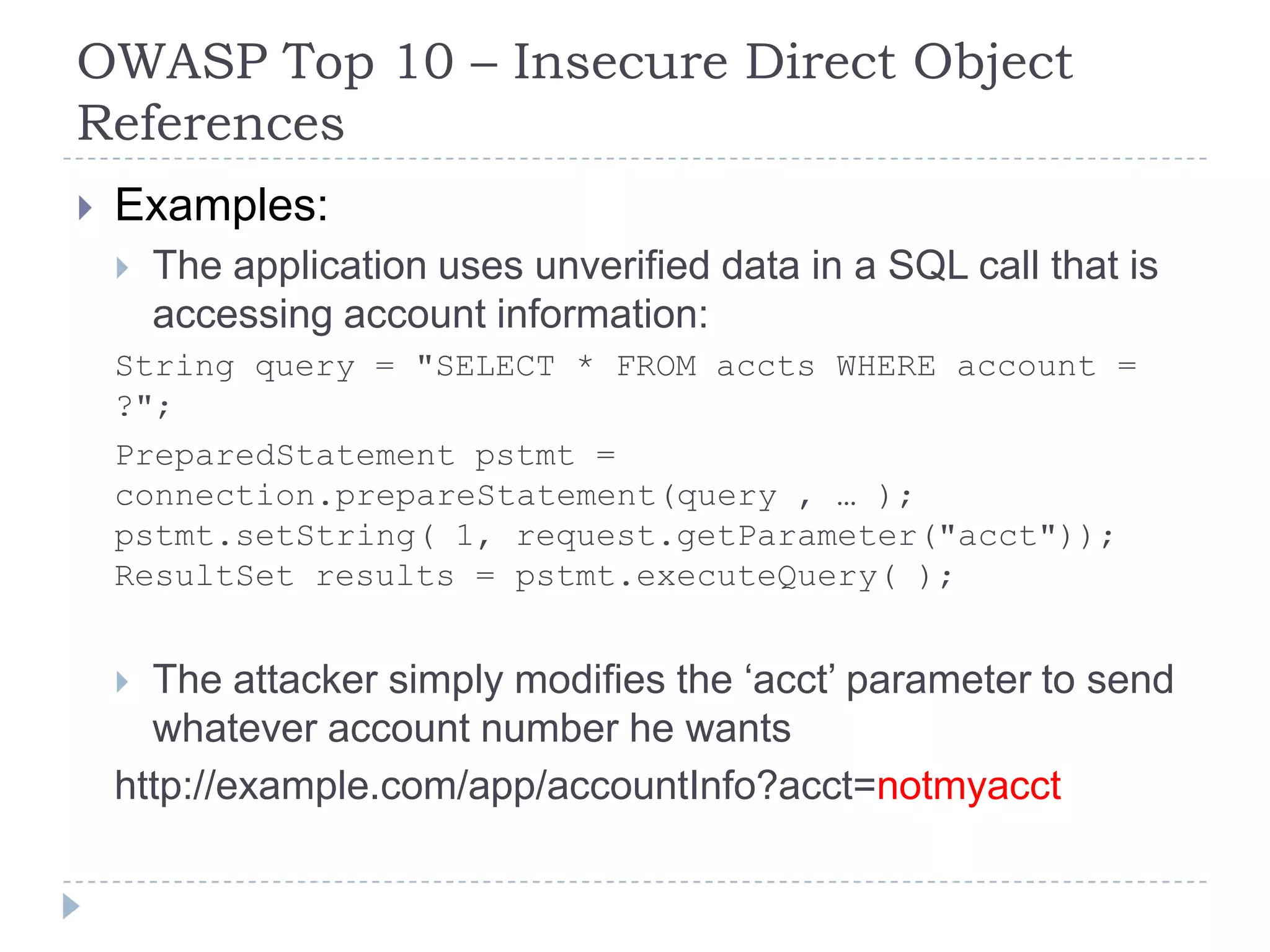 OWASP Top 10 – Insecure Direct Object References

Examples:

The application uses unverified data in a SQL call that is accessing account information:

String query = "SELECT * FROM accts WHERE account = ?";

PreparedStatement pstmt = connection.prepareStatement(query , … );
pstmt.setString( 1, request.getParameter("acct"));
ResultSet results = pstmt.executeQuery( );

The attacker simply modifies the ‘acct’ parameter to send whatever account number he wants

http://example.com/app/accountInfo?acct=notmyacct